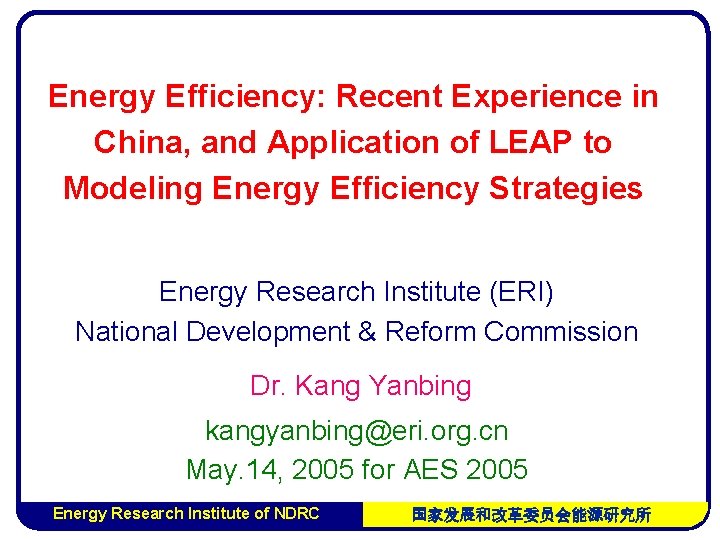 Energy Efficiency: Recent Experience in China, and Application of LEAP to Modeling Energy Efficiency Strategies

Energy Research Institute (ERI)
National Development & Reform Commission

Dr. Kang Yanbing

kangyanbing@eri.org.cn
May.14, 2005 for AES 2005

Energy Research Institute of NDRC

国家发展和改革委员会能源研究所